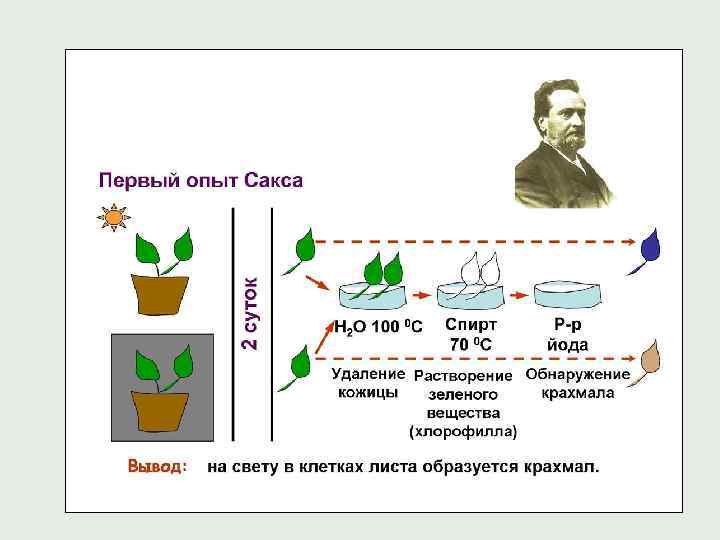 Первый опыт Сакса

2 суток

$H_2O$ 100 $^0C$

Спирт 70 $^0C$

Р-р йода

Удаление кожицы

Растворение зеленого вещества (хлорофилла)

Обнаружение крахмала

Вывод: на свету в клетках листа образуется крахмал.